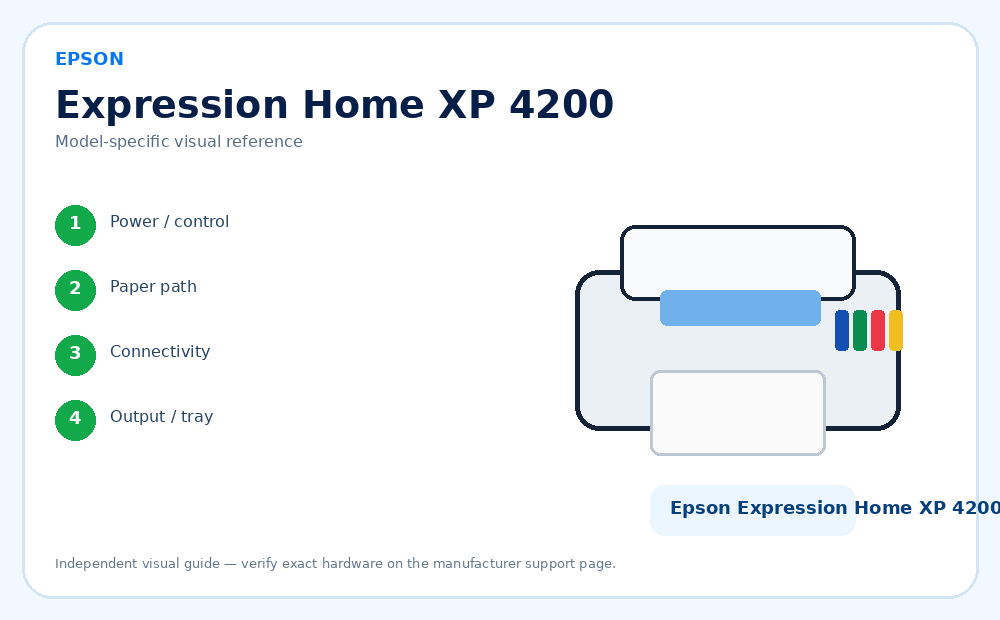 EPSON

Expression Home XP 4200

Model-specific visual reference

1 Power / control

2 Paper path

3 Connectivity

4 Output / tray

Epson Expression Home XP 4200

Independent visual guide — verify exact hardware on the manufacturer support page.